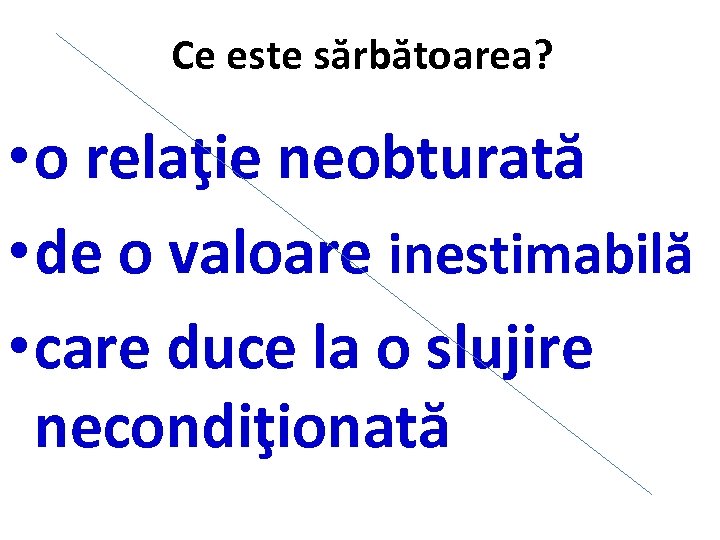 Ce este sărbătoarea?

• o relaţie neobturată
• de o valoare inestimabilă
• care duce la o slujire necondiţionată